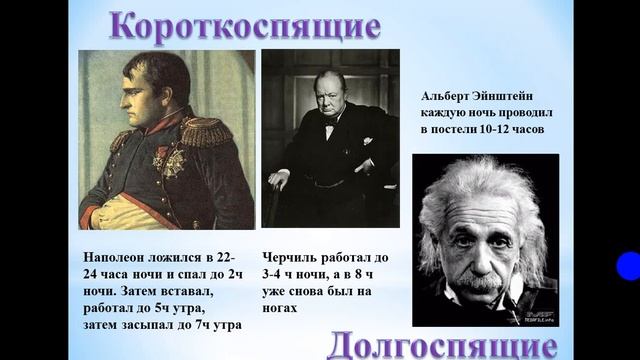 Короткоспящие

Альберт Эйнштейн каждую ночь проводил в постели 10-12 часов

Наполеон ложился в 22-24 часа ночи и спал до 2ч ночи. Затем вставал, работал до 5ч утра, затем засыпал до 7ч утра

Черчиль работал до 3-4 ч ночи, а в 8 ч уже снова был на ногах

Долгоспящие